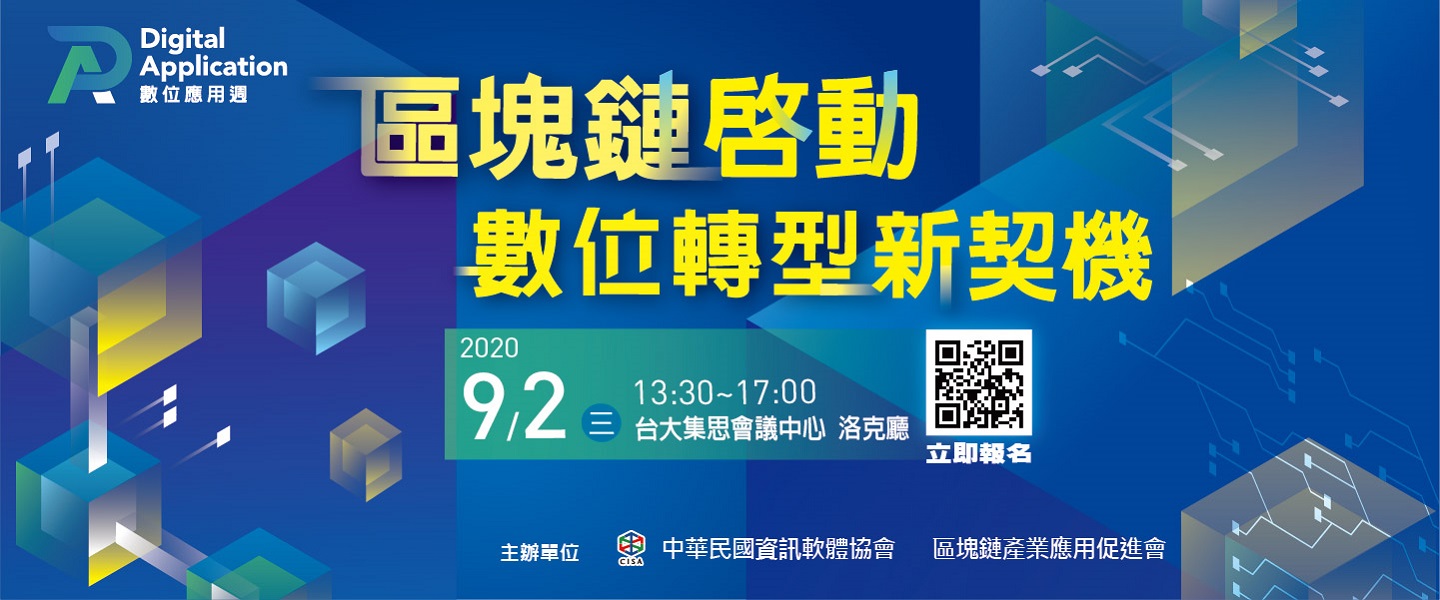 Digital Application
數位應用週

區塊鏈啓動
數位轉型新契機

2020
9/2 三 13:30~17:00
台大集思會議中心 洛克廳

立即報名

主辦單位 CISA 中華民國資訊軟體協會 區塊鏈產業應用促進會